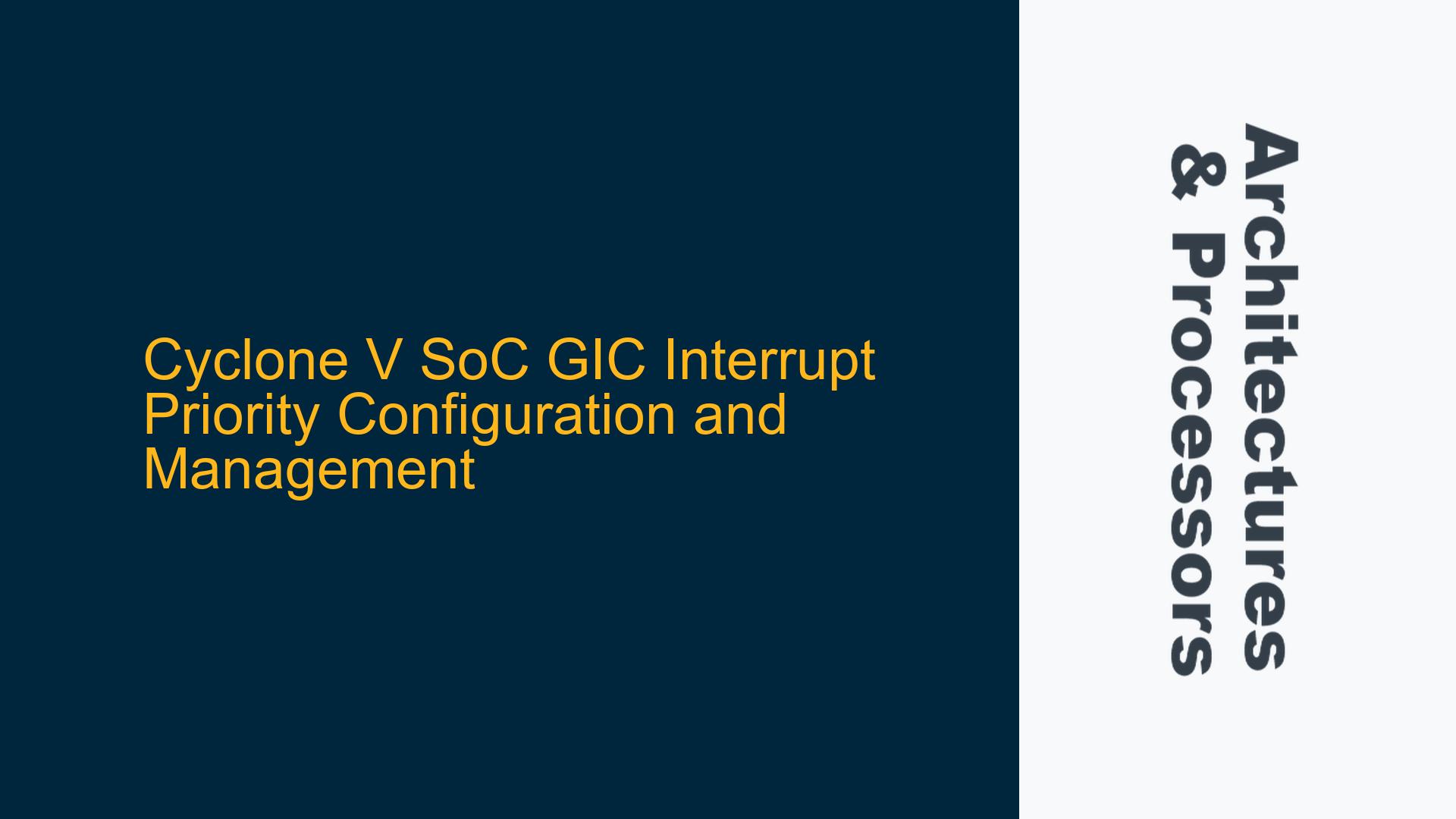 Cyclone V SoC GIC Interrupt Priority Configuration and Management

Architectures & Processors